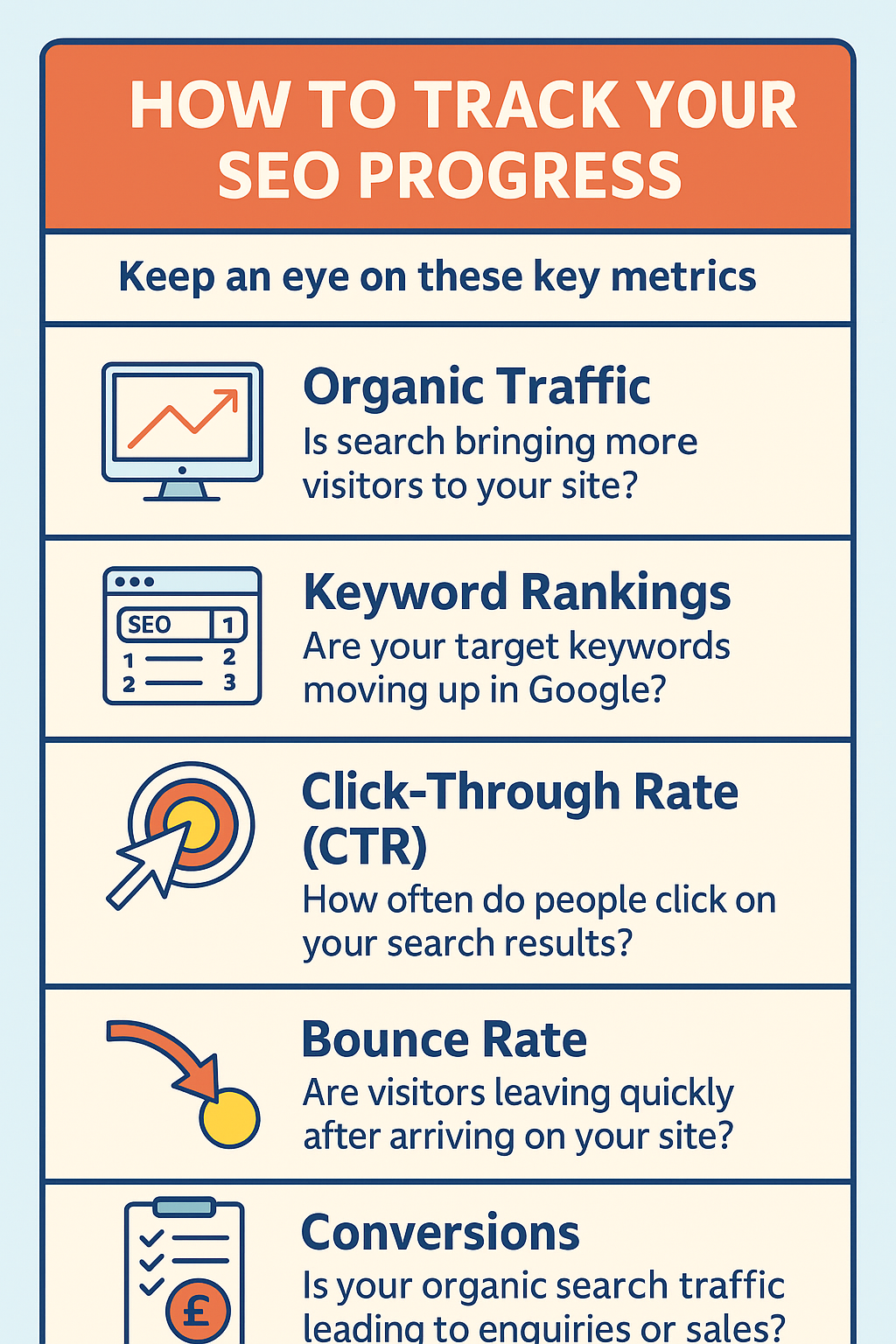 HOW TO TRACK YOUR SEO PROGRESS

Keep an eye on these key metrics

Organic Traffic
Is search bringing more visitors to your site?

SEO 1
1 2
2 3

Keyword Rankings
Are your target keywords moving up in Google?

Click-Through Rate (CTR)
How often do people click on your search results?

Bounce Rate
Are visitors leaving quickly after arriving on your site?

£

Conversions
Is your organic search traffic leading to enquiries or sales?